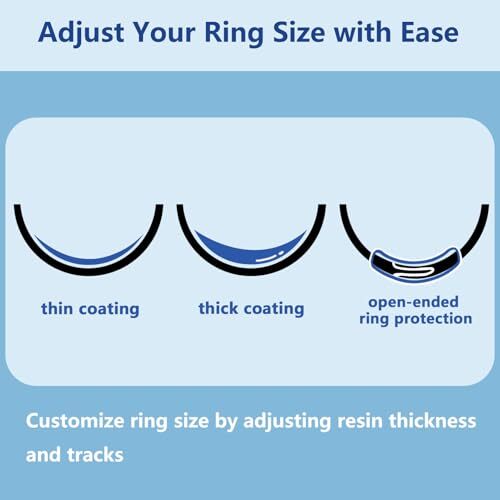 Adjust Your Ring Size with Ease

thin coating

thick coating

open-ended ring protection

Customize ring size by adjusting resin thickness and tracks